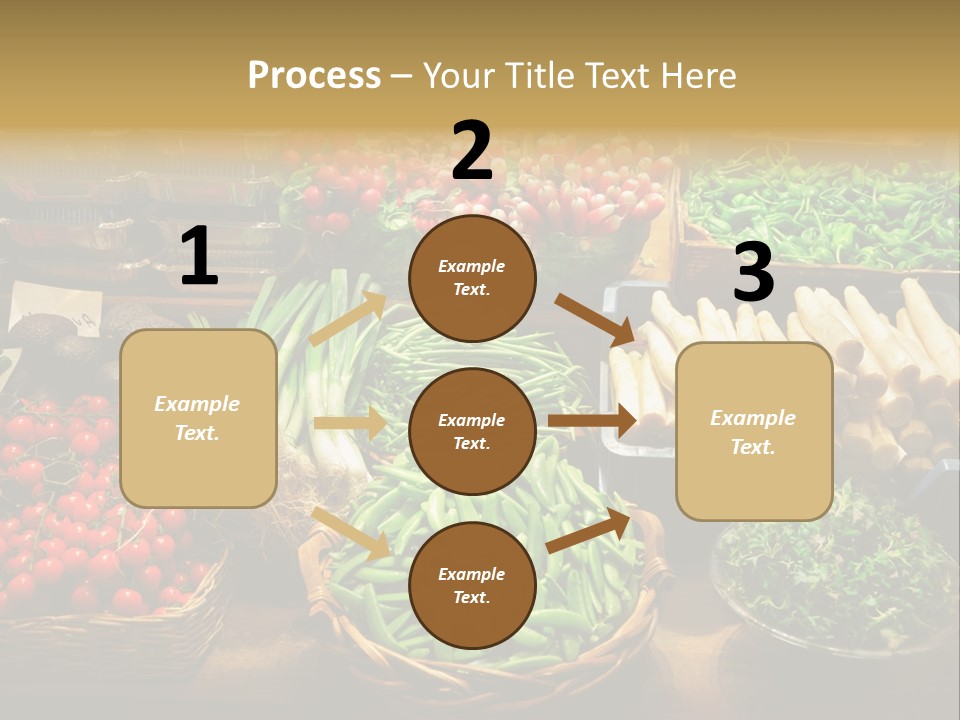 Process – Your Title Text Here

1

Example Text.

2

Example Text.

Example Text.

Example Text.

3

Example Text.